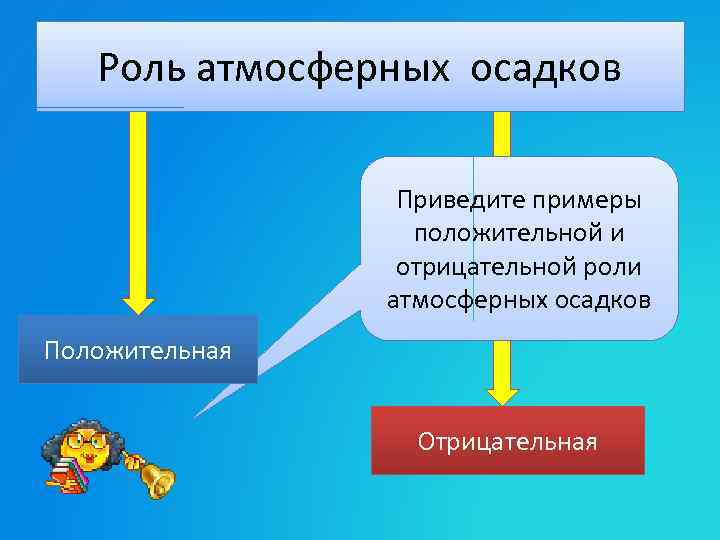 Роль атмосферных осадков

Приведите примеры положительной и отрицательной роли атмосферных осадков

Положительная

Отрицательная